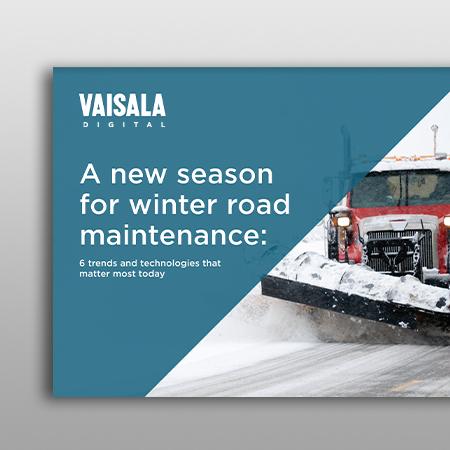 VAISALA
DIGITAL

A new season for winter road maintenance:

6 trends and technologies that matter most today